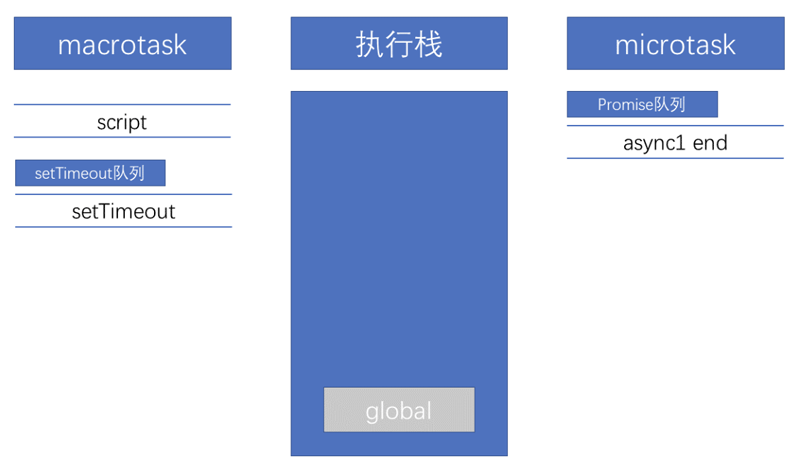 macrotask

script

setTimeout队列

setTimeout

执行栈

global

microtask

Promise队列

async1 end